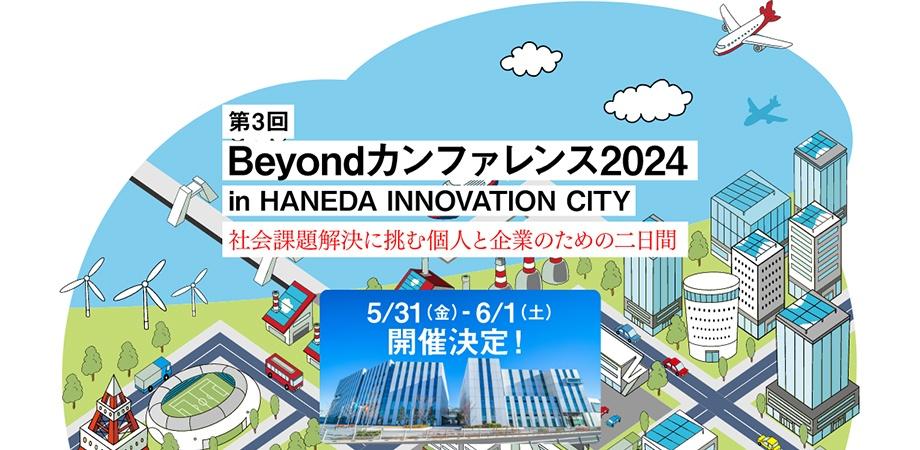 第3回
Beyondカンファレンス2024
in HANEDA INNOVATION CITY
社会課題解決に挑む個人と企業のための二日間

5/31（金）- 6/1（土）
開催決定！